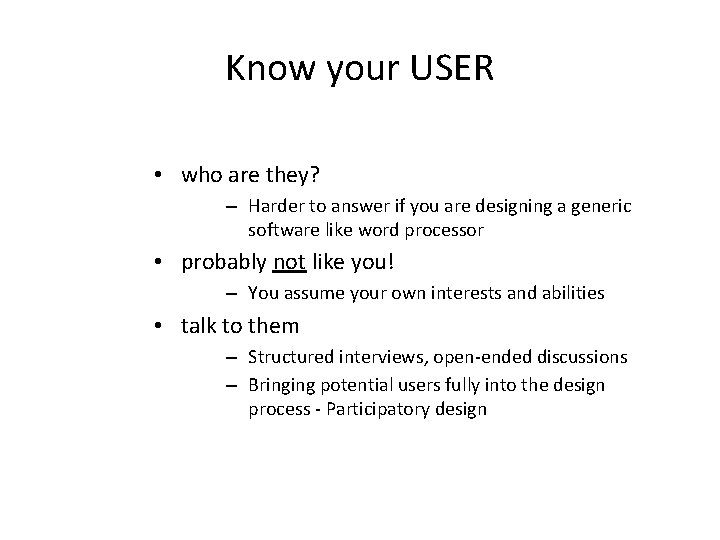 Know your USER

• who are they?
– Harder to answer if you are designing a generic software like word processor
• probably not like you!
– You assume your own interests and abilities
• talk to them
– Structured interviews, open-ended discussions
– Bringing potential users fully into the design process - Participatory design